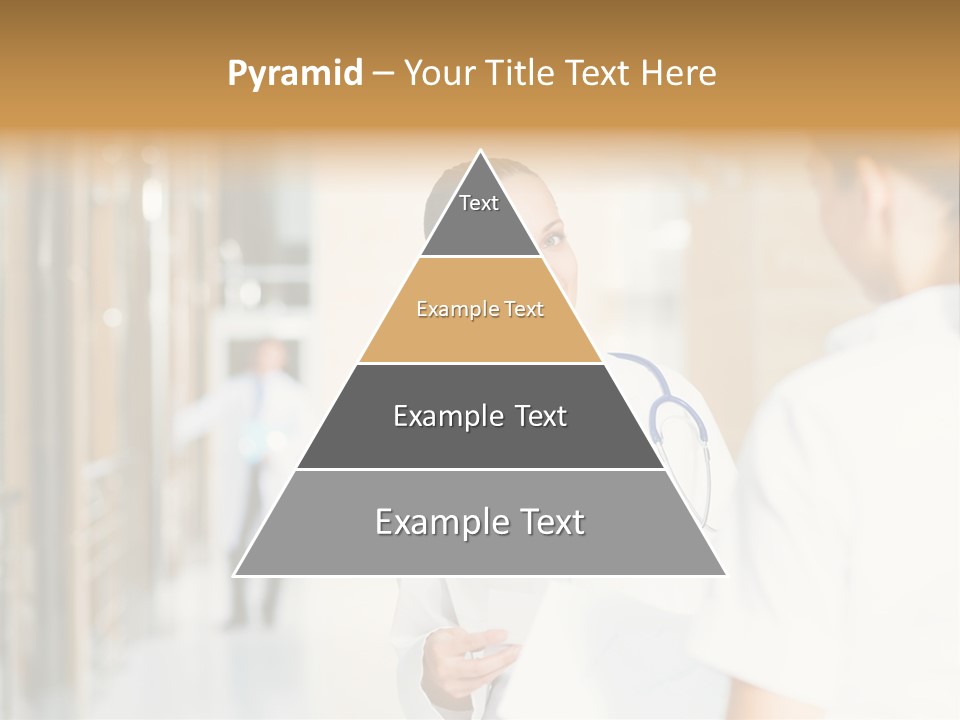 Pyramid – Your Title Text Here

Text

Example Text

Example Text

Example Text